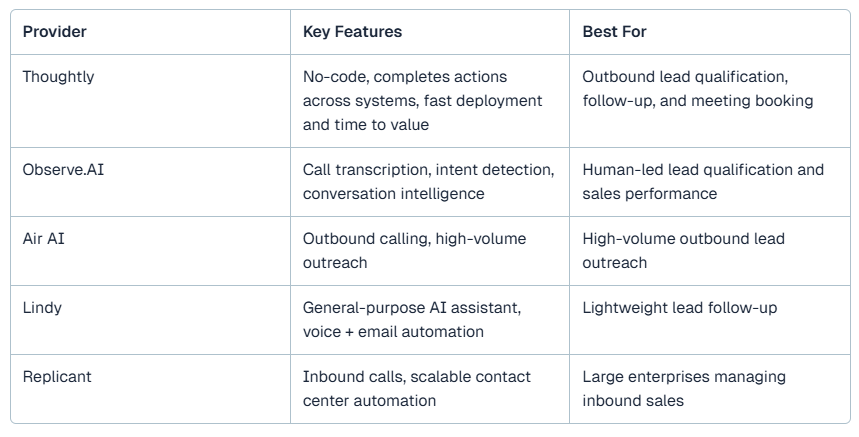 | Provider | Key Features | Best For |
|---|---|---|
| Thoughtly | No-code, completes actions across systems, fast deployment and time to value | Outbound lead qualification, follow-up, and meeting booking |
| Observe.AI | Call transcription, intent detection, conversation intelligence | Human-led lead qualification and sales performance |
| Air AI | Outbound calling, high-volume outreach | High-volume outbound lead outreach |
| Lindy | General-purpose AI assistant, voice + email automation | Lightweight lead follow-up |
| Replicant | Inbound calls, scalable contact center automation | Large enterprises managing inbound sales |